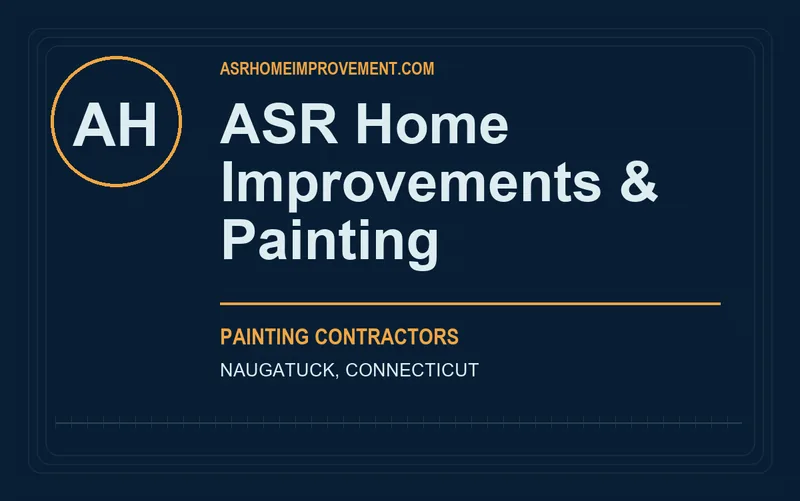 AH

ASRHOMEIMPROVEMENT.COM

ASR Home Improvements & Painting

PAINTING CONTRACTORS

NAUGATUCK, CONNECTICUT